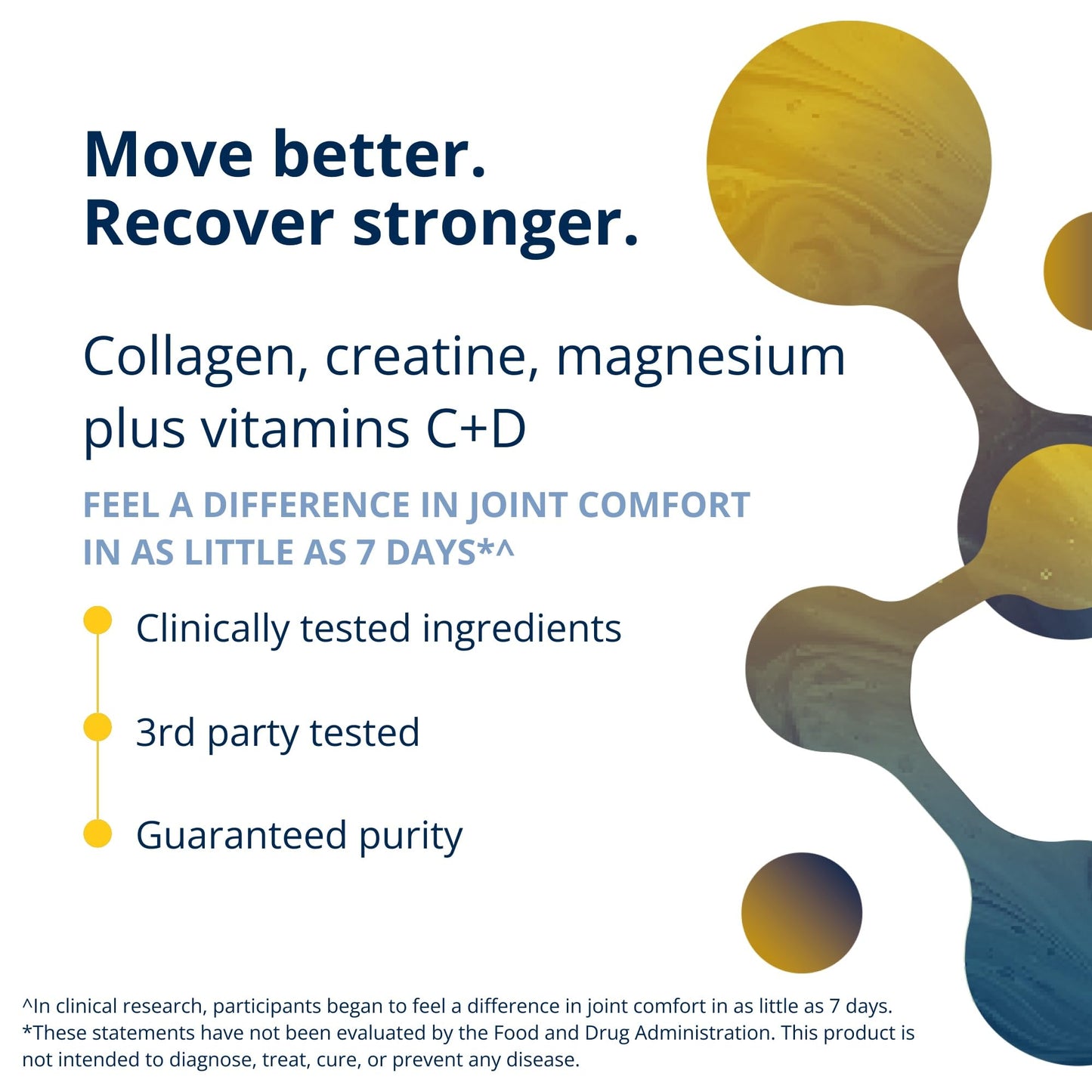 Move better.
Recover stronger.

Collagen, creatine, magnesium plus vitamins C+D

FEEL A DIFFERENCE IN JOINT COMFORT IN AS LITTLE AS 7 DAYS*^

Clinically tested ingredients

3rd party tested

Guaranteed purity

^In clinical research, participants began to feel a difference in joint comfort in as little as 7 days.
*These statements have not been evaluated by the Food and Drug Administration. This product is not intended to diagnose, treat, cure, or prevent any disease.